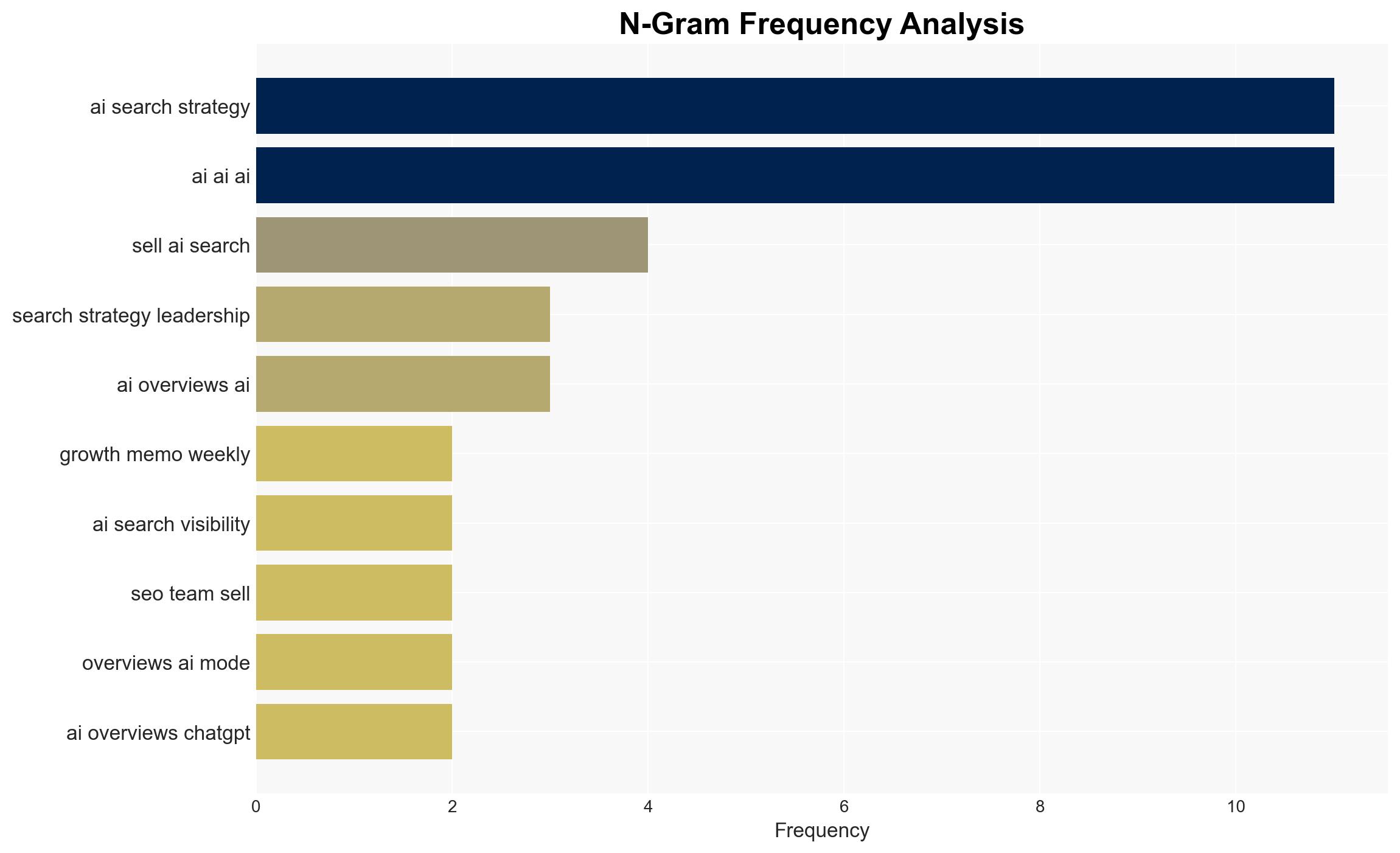 N-Gram Frequency Analysis

ai search strategy
ai ai ai
sell ai search
search strategy leadership
ai overviews ai
growth memo weekly
ai search visibility
seo team sell
overviews ai mode
ai overviews chatgpt

0
2
4
6
8
10
Frequency